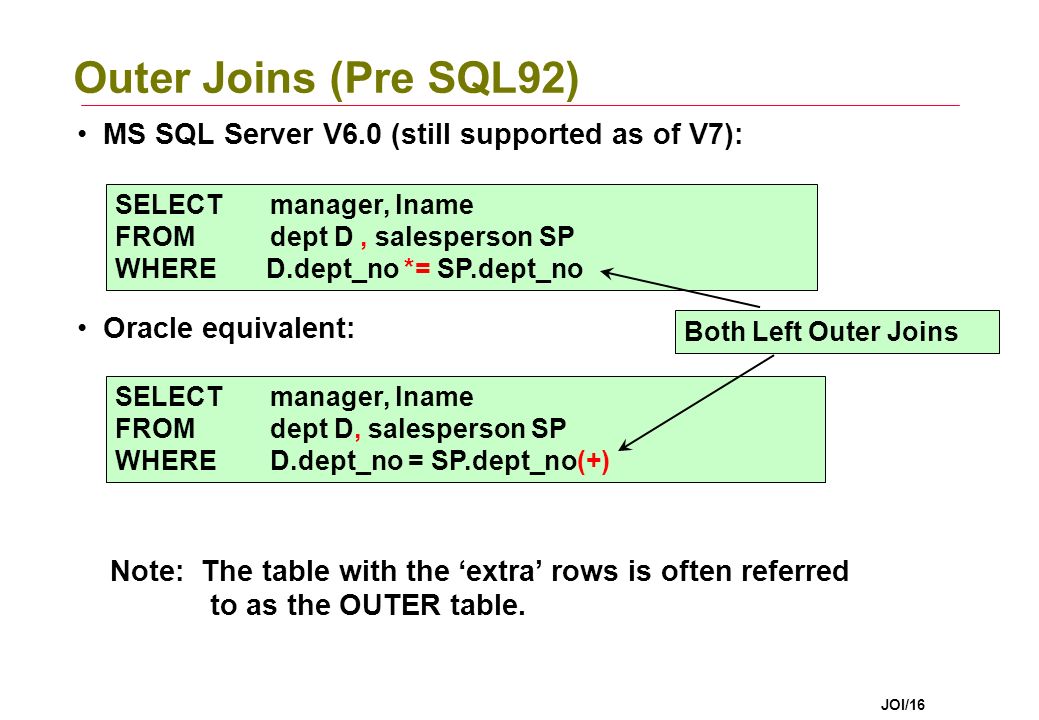 Outer Joins (Pre SQL92)

• MS SQL Server V6.0 (still supported as of V7):

SELECT manager, lname
FROM dept D , salesperson SP
WHERE D.dept_no *= SP.dept_no

• Oracle equivalent:

Both Left Outer Joins

SELECT manager, lname
FROM dept D, salesperson SP
WHERE D.dept_no = SP.dept_no(+)

Note: The table with the ‘extra’ rows is often referred to as the OUTER table.

JOI/16